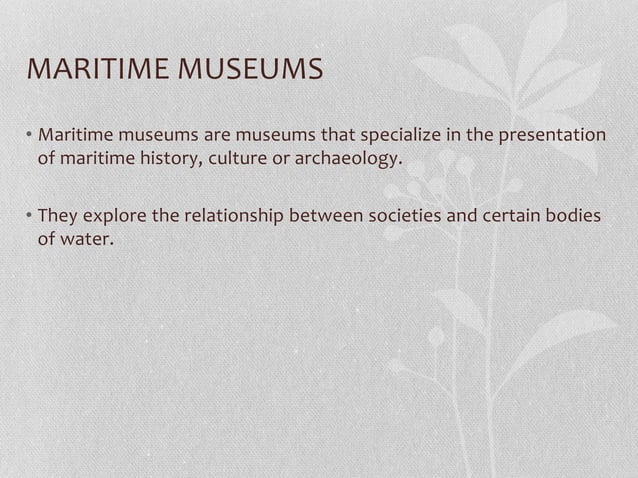 MARITIME MUSEUMS

• Maritime museums are museums that specialize in the presentation of maritime history, culture or archaeology.

• They explore the relationship between societies and certain bodies of water.